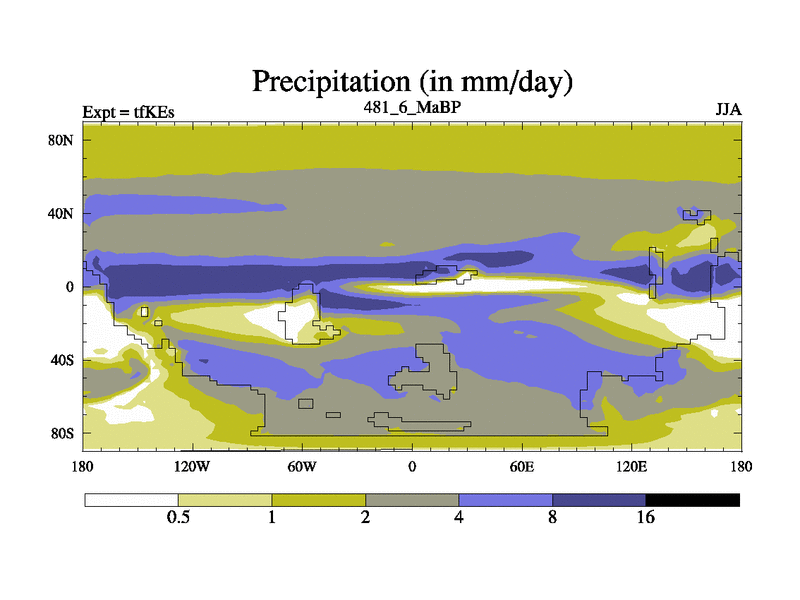 Precipitation (in mm/day)

Expt = tfKEs

481_6_MaBP

JJA

80N
40N
0
40S
80S

180
120W
60W
0
60E
120E
180

0.5
1
2
4
8
16